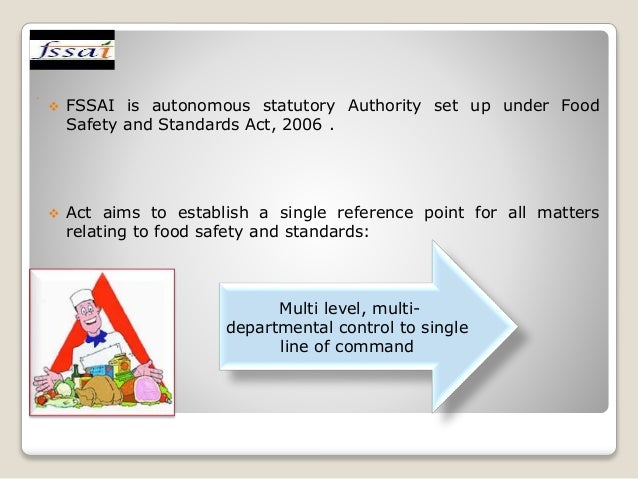 fssai

FSSAI is autonomous statutory Authority set up under Food Safety and Standards Act, 2006 .

Act aims to establish a single reference point for all matters relating to food safety and standards:

Multi level, multi-departmental control to single line of command